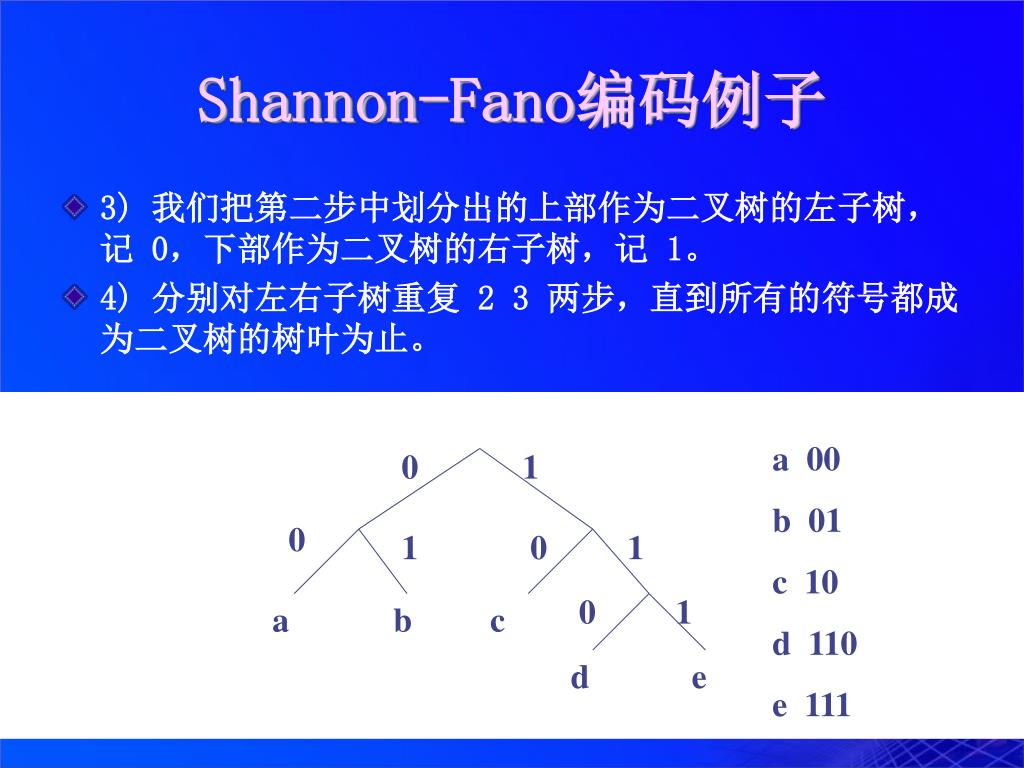 Shannon-Fano编码例子

3) 我们把第二步中划分出的上部作为二叉树的左子树，记 0，下部作为二叉树的右子树，记 1。

4) 分别对左右子树重复 2 3 两步，直到所有的符号都成为二叉树的树叶为止。

0 1
0 1 0 1
a b c 0 1
d e

a 00
b 01
c 10
d 110
e 111